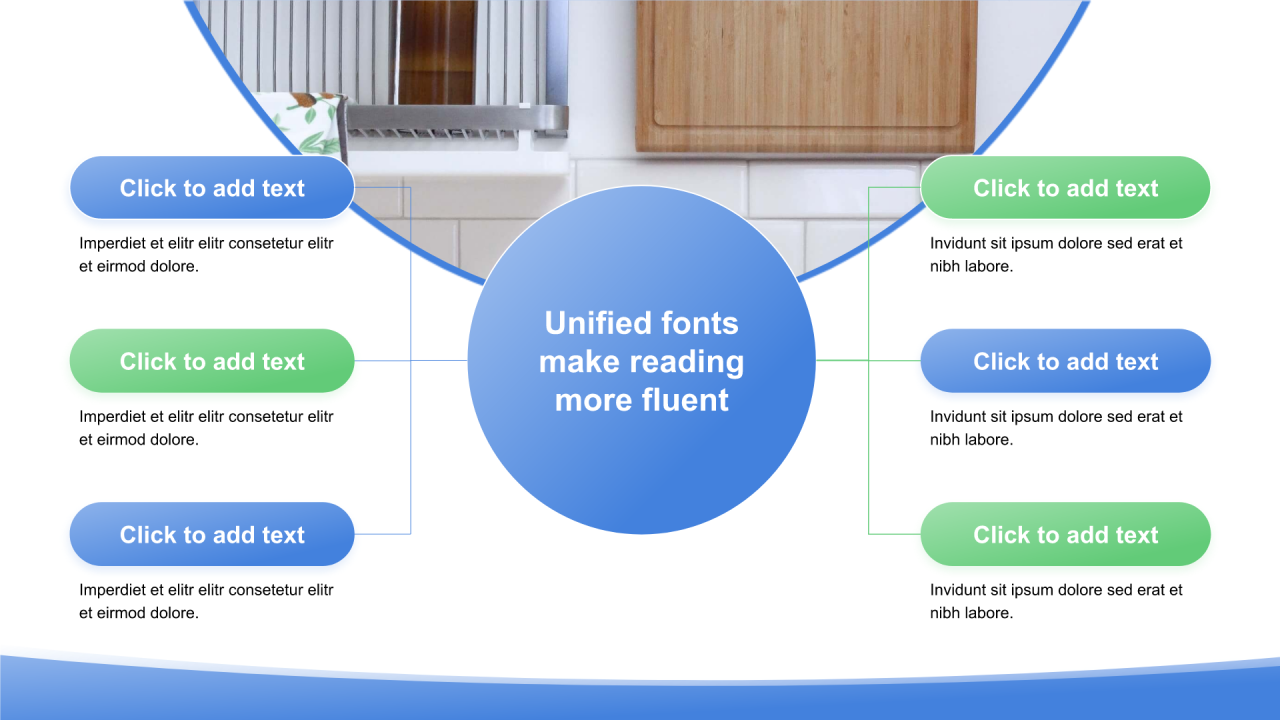 Click to add text

Imperdiet et elitr elitr consetetur elitr et eirmod dolore.

Click to add text

Imperdiet et elitr elitr consetetur elitr et eirmod dolore.

Click to add text

Imperdiet et elitr elitr consetetur elitr et eirmod dolore.

Unified fonts make reading more fluent

Click to add text

Invidunt sit ipsum dolore sed erat et nibh labore.

Click to add text

Invidunt sit ipsum dolore sed erat et nibh labore.

Click to add text

Invidunt sit ipsum dolore sed erat et nibh labore.